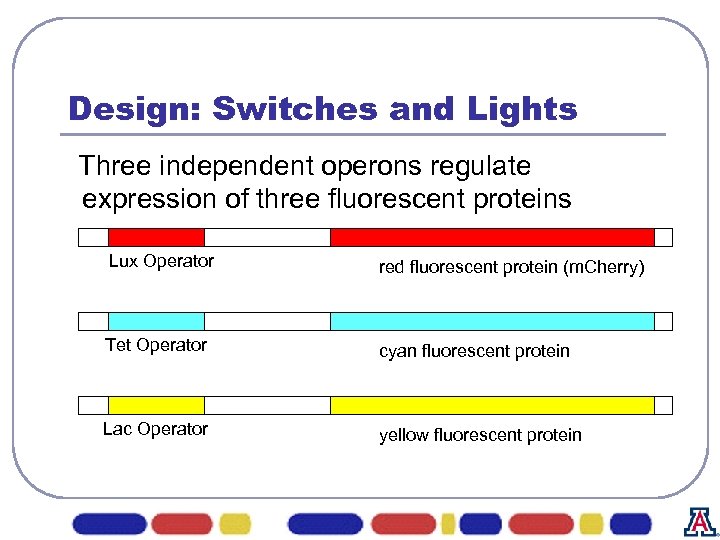 Design: Switches and Lights

Three independent operons regulate expression of three fluorescent proteins

Lux Operator

red fluorescent protein (mCherry)

Tet Operator

cyan fluorescent protein

Lac Operator

yellow fluorescent protein

A